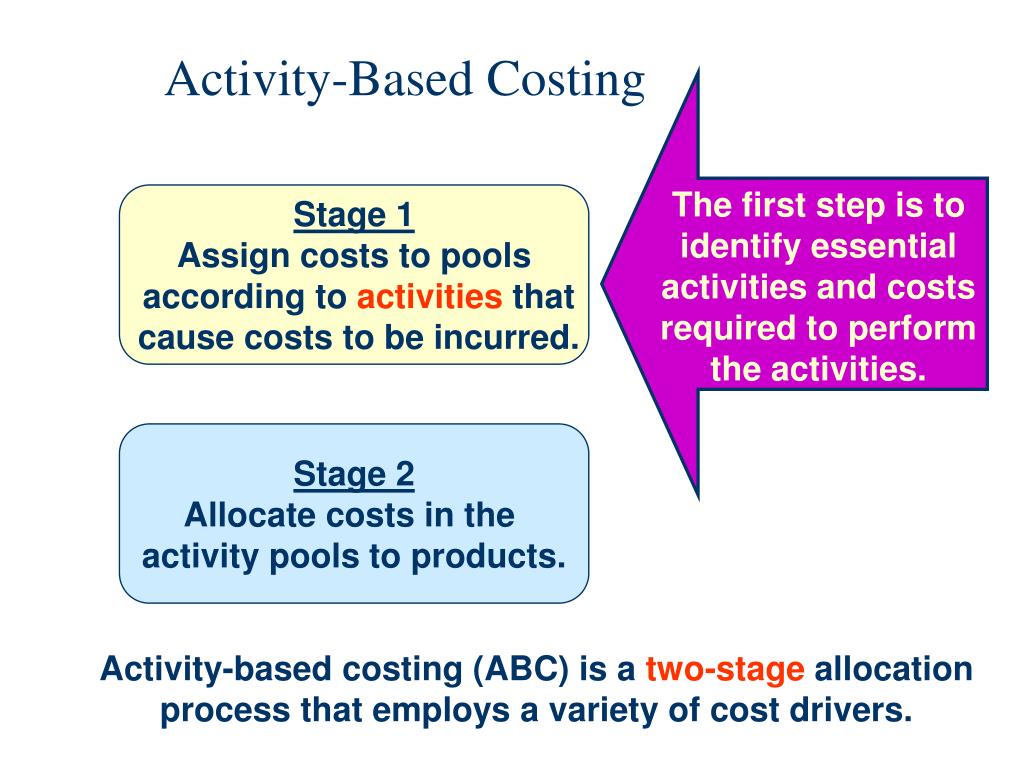 Activity-Based Costing

Stage 1
Assign costs to pools according to activities that cause costs to be incurred.

The first step is to identify essential activities and costs required to perform the activities.

Stage 2
Allocate costs in the activity pools to products.

Activity-based costing (ABC) is a two-stage allocation process that employs a variety of cost drivers.